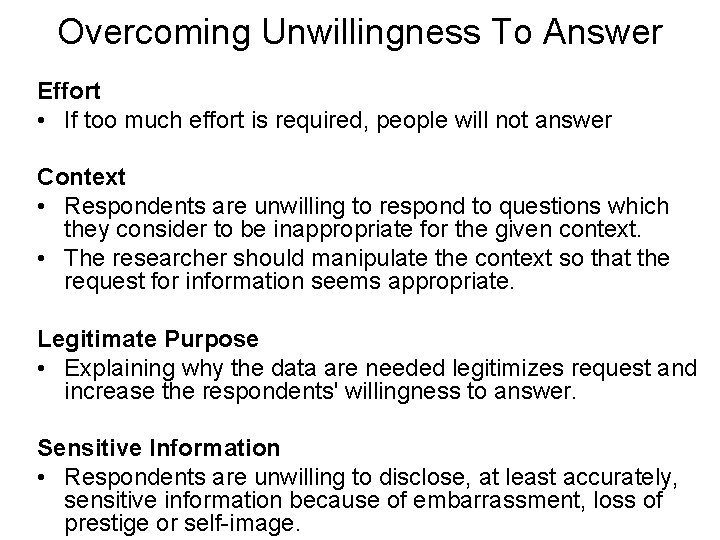 Overcoming Unwillingness To Answer

Effort
• If too much effort is required, people will not answer

Context
• Respondents are unwilling to respond to questions which they consider to be inappropriate for the given context.
• The researcher should manipulate the context so that the request for information seems appropriate.

Legitimate Purpose
• Explaining why the data are needed legitimizes request and increase the respondents' willingness to answer.

Sensitive Information
• Respondents are unwilling to disclose, at least accurately, sensitive information because of embarrassment, loss of prestige or self-image.